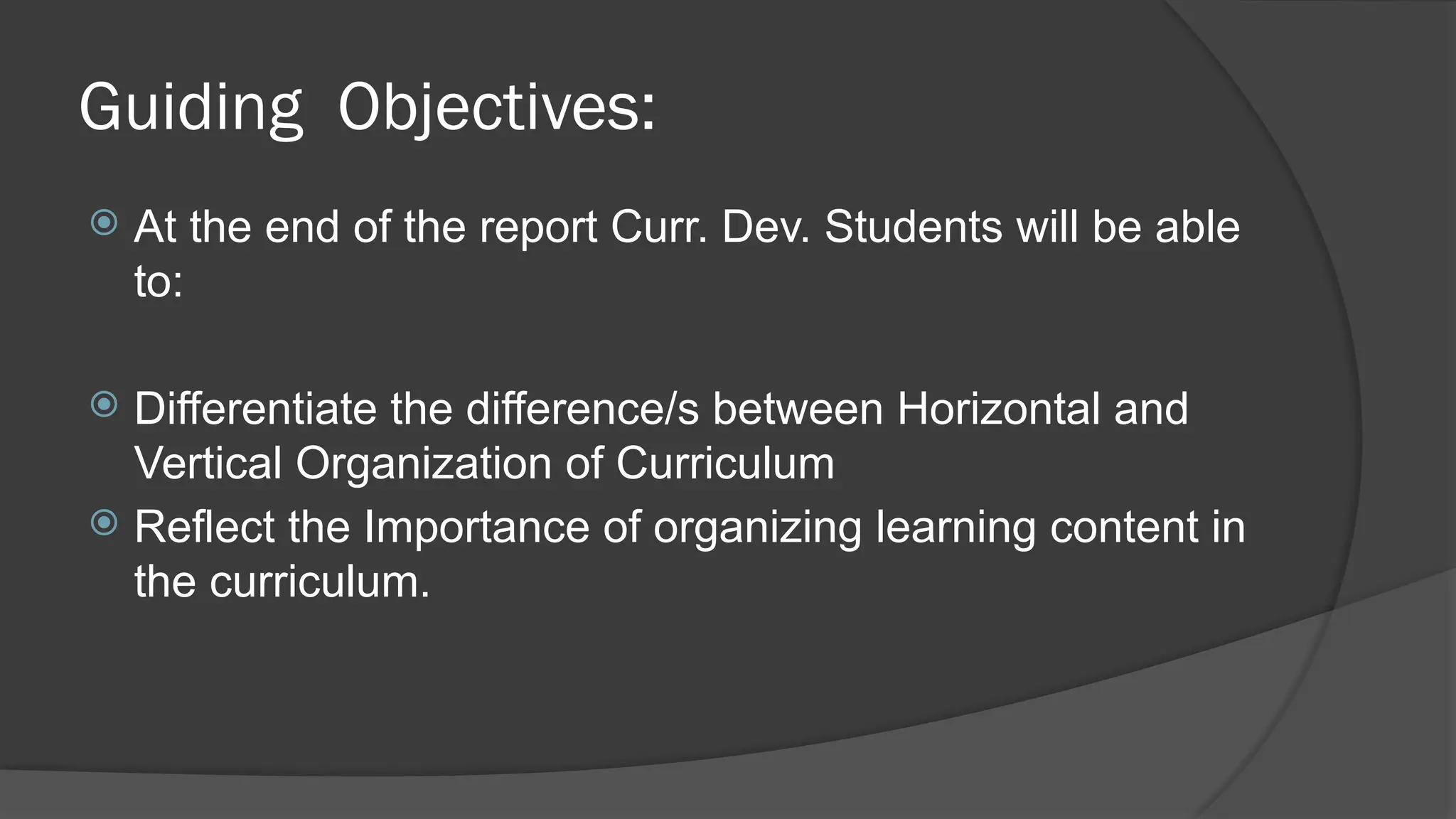 Guiding Objectives:

At the end of the report Curr. Dev. Students will be able to:

Differentiate the difference/s between Horizontal and Vertical Organization of Curriculum

Reflect the Importance of organizing learning content in the curriculum.